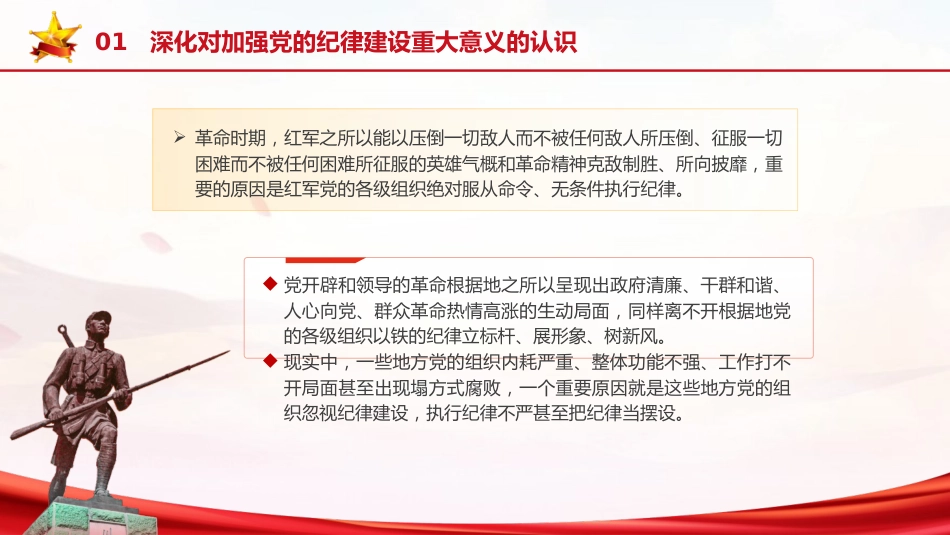 01 深化对加强党的纪律建设重大意义的认识

➢ 革命时期，红军之所以能以压倒一切敌人而不被任何敌人所压倒、征服一切困难而不被任何困难所征服的英雄气概和革命精神克敌制胜、所向披靡，重要的原因是红军党的各级组织绝对服从命令、无条件执行纪律。

◆ 党开辟和领导的革命根据地之所以呈现出政府清廉、干群和谐、人心向党、群众革命热情高涨的生动局面，同样离不开根据地党的各级组织以铁的纪律立标杆、展形象、树新风。

◆ 现实中，一些地方党的组织内耗严重、整体功能不强、工作打不开局面甚至出现塌方式腐败，一个重要原因就是这些地方党的组织忽视纪律建设，执行纪律不严甚至把纪律当摆设。